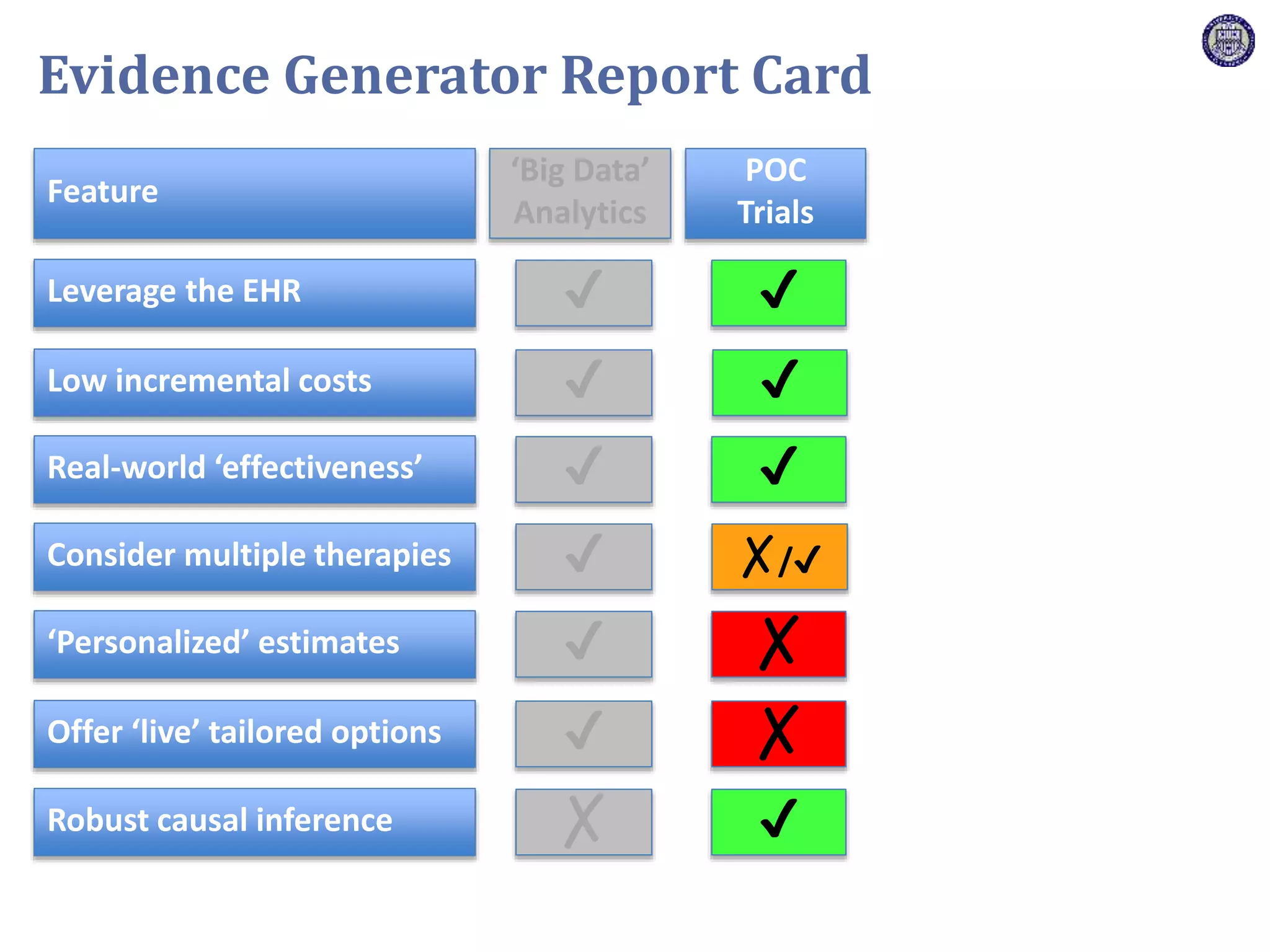 Evidence Generator Report Card

| Feature | 'Big Data' Analytics | POC Trials |
|---|---|---|
| Leverage the EHR | ✓ | ✓ |
| Low incremental costs | ✓ | ✓ |
| Real-world 'effectiveness' | ✓ | ✓ |
| Consider multiple therapies | ✓ | X/✓ |
| 'Personalized' estimates | ✓ | X |
| Offer 'live' tailored options | ✓ | X |
| Robust causal inference | X | ✓ |